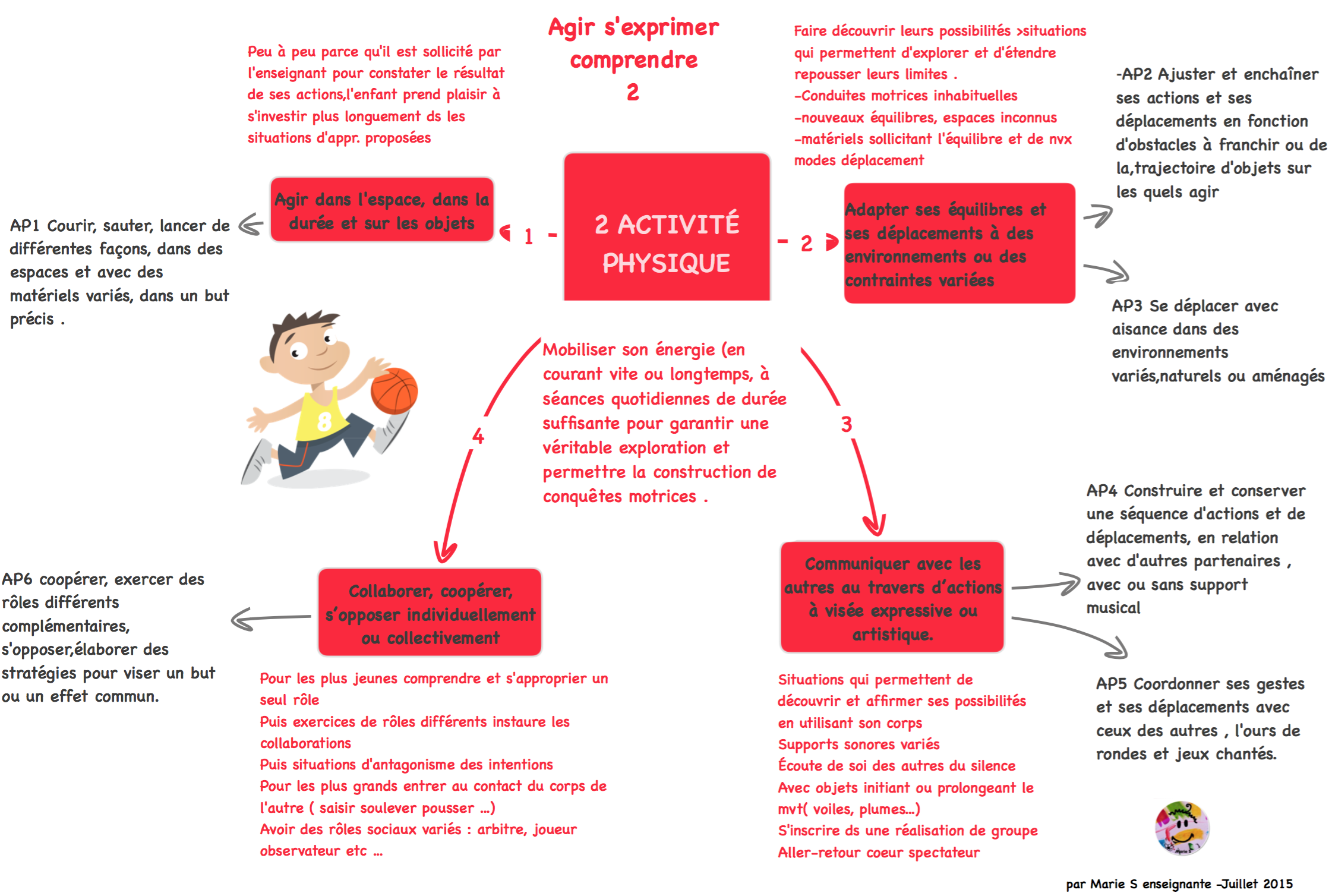 Agir s'exprimer comprendre
2

Peu à peu parce qu'il est sollicité par l'enseignant pour constater le résultat de ses actions,l'enfant prend plaisir à s'investir plus longuement ds les situations d'appr. proposées

Faire découvrir leurs possibilités >situations qui permettent d'explorer et d'étendre repousser leurs limites .
-Conduites motrices inhabituelles
-nouveaux équilibres, espaces inconnus
-matériels sollicitant l'équilibre et de nvx modes déplacement

-AP2 Ajuster et enchaîner ses actions et ses déplacements en fonction d'obstacles à franchir ou de la,trajectoire d'objets sur les quels agir

AP1 Courir, sauter, lancer de différentes façons, dans des espaces et avec des matériels variés, dans un but précis .

Agir dans l'espace, dans la durée et sur les objets

1 -

2 ACTIVITÉ PHYSIQUE

- 2

Adapter ses équilibres et ses déplacements à des environnements ou des contraintes variées

AP3 Se déplacer avec aisance dans des environnements variés,naturels ou aménagés

8

Mobiliser son énergie (en courant vite ou longtemps, à séances quotidiennes de durée suffisante pour garantir une véritable exploration et permettre la construction de conquêtes motrices .

4

3

AP4 Construire et conserver une séquence d'actions et de déplacements, en relation avec d'autres partenaires , avec ou sans support musical

AP6 coopérer, exercer des rôles différents complémentaires, s'opposer,élaborer des stratégies pour viser un but ou un effet commun.

Collaborer, coopérer, s'opposer individuellement ou collectivement

Communiquer avec les autres au travers d'actions à visée expressive ou artistique.

AP5 Coordonner ses gestes et ses déplacements avec ceux des autres , l'ours de rondes et jeux chantés.

Pour les plus jeunes comprendre et s'approprier un seul rôle
Puis exercices de rôles différents instaure les collaborations
Puis situations d'antagonisme des intentions
Pour les plus grands entrer au contact du corps de l'autre ( saisir soulever pousser ...)
Avoir des rôles sociaux variés : arbitre, joueur observateur etc ...

Situations qui permettent de découvrir et affirmer ses possibilités en utilisant son corps
Supports sonores variés
Écoute de soi des autres du silence
Avec objets initiant ou prolongeant le mvt( voiles, plumes...)
S'inscrire ds une réalisation de groupe
Aller-retour coeur spectateur

par Marie S enseignante -Juillet 2015